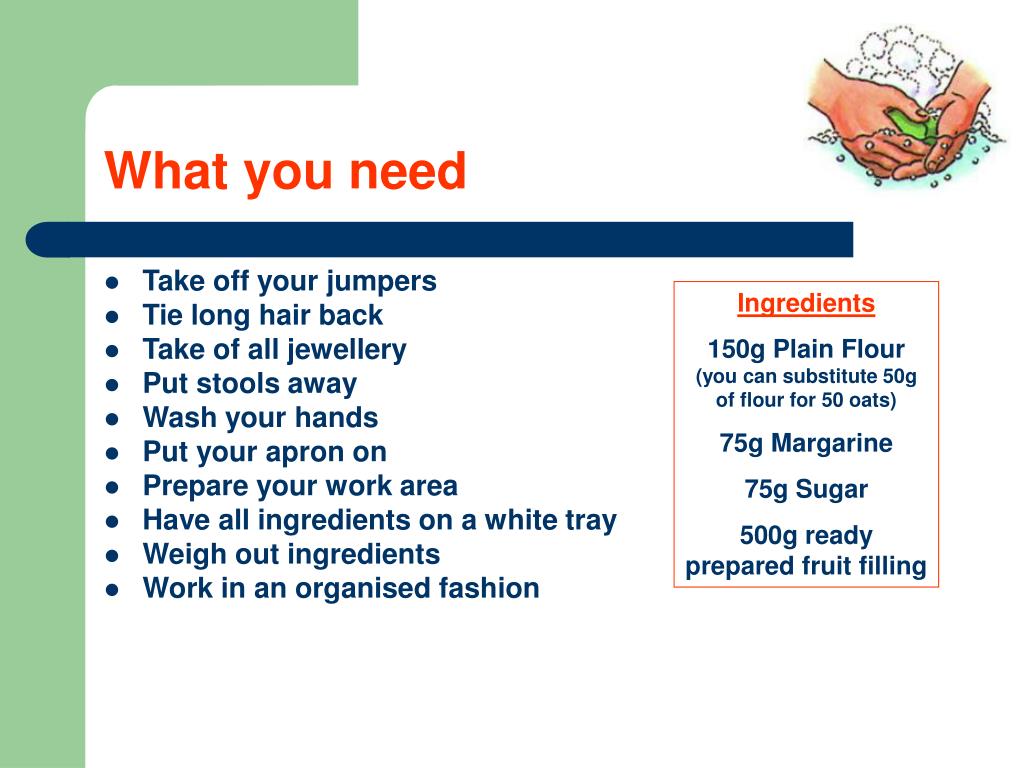 What you need

- Take off your jumpers
- Tie long hair back
- Take of all jewellery
- Put stools away
- Wash your hands
- Put your apron on
- Prepare your work area
- Have all ingredients on a white tray
- Weigh out ingredients
- Work in an organised fashion

Ingredients

150g Plain Flour
(you can substitute 50g of flour for 50 oats)

75g Margarine

75g Sugar

500g ready prepared fruit filling